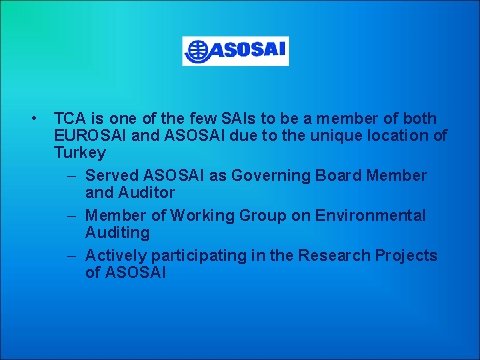 ASOSAI

• TCA is one of the few SAIs to be a member of both EUROSAI and ASOSAI due to the unique location of Turkey

– Served ASOSAI as Governing Board Member and Auditor

– Member of Working Group on Environmental Auditing

– Actively participating in the Research Projects of ASOSAI